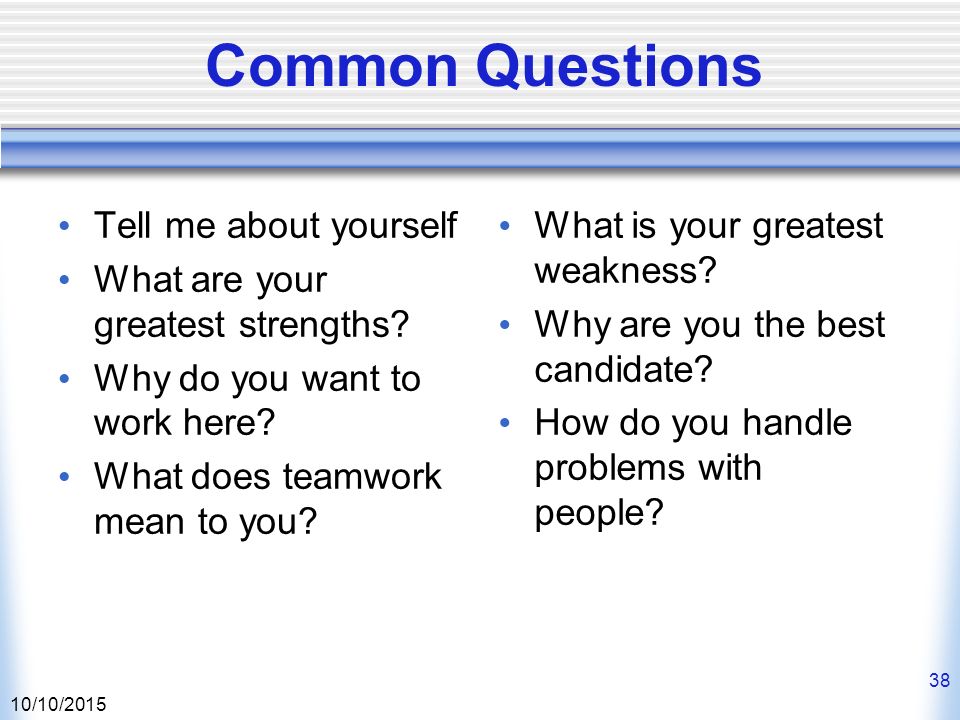 Common Questions

• Tell me about yourself
• What are your greatest strengths?
• Why do you want to work here?
• What does teamwork mean to you?

• What is your greatest weakness?
• Why are you the best candidate?
• How do you handle problems with people?

10/10/2015

38